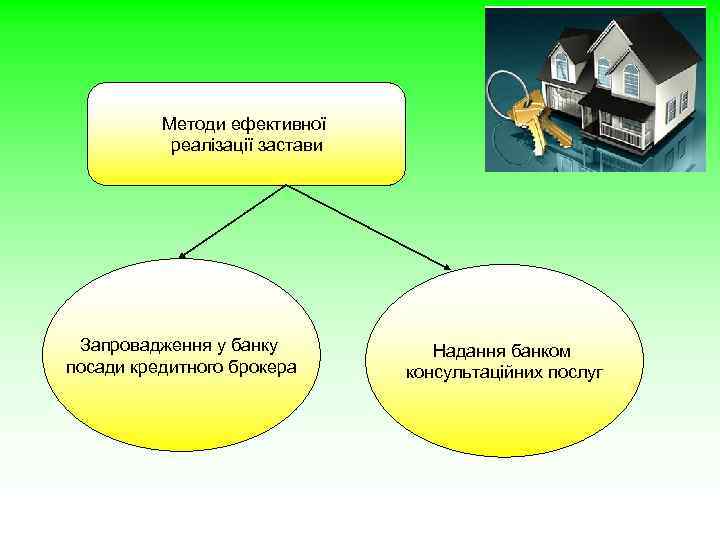 Методи ефективної реалізації застави

Запровадження у банку посади кредитного брокера

Надання банком консультаційних послуг